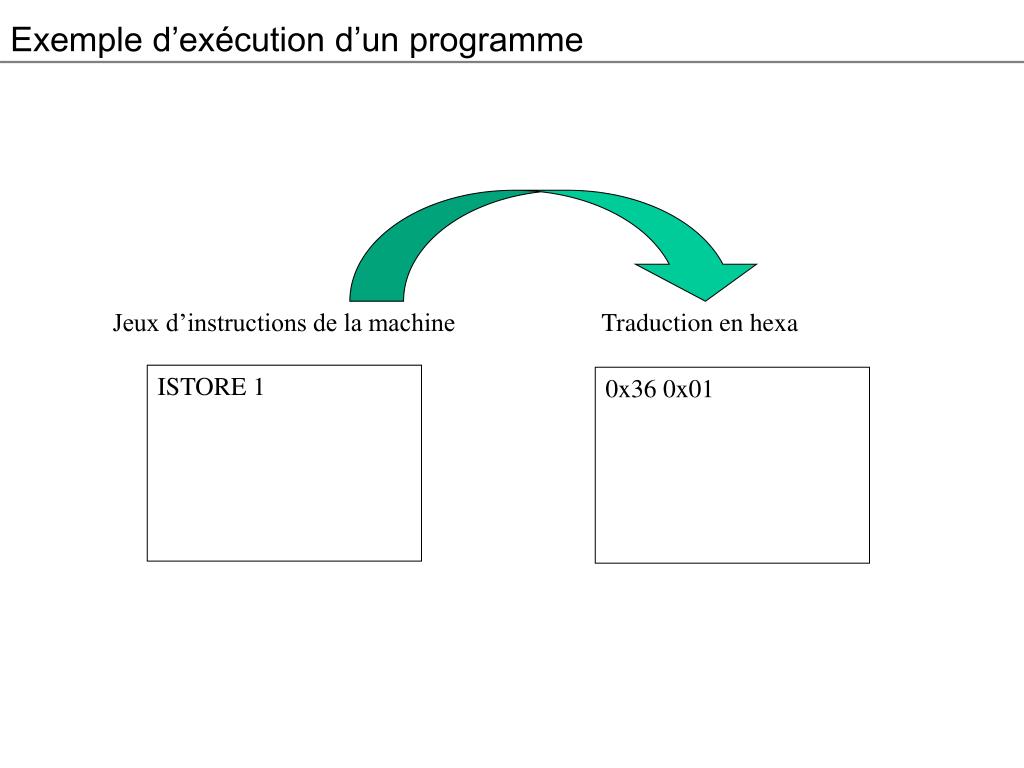 Exemple d’exécution d’un programme

Jeux d’instructions de la machine

ISTORE 1

Traduction en hexa

0x36 0x01